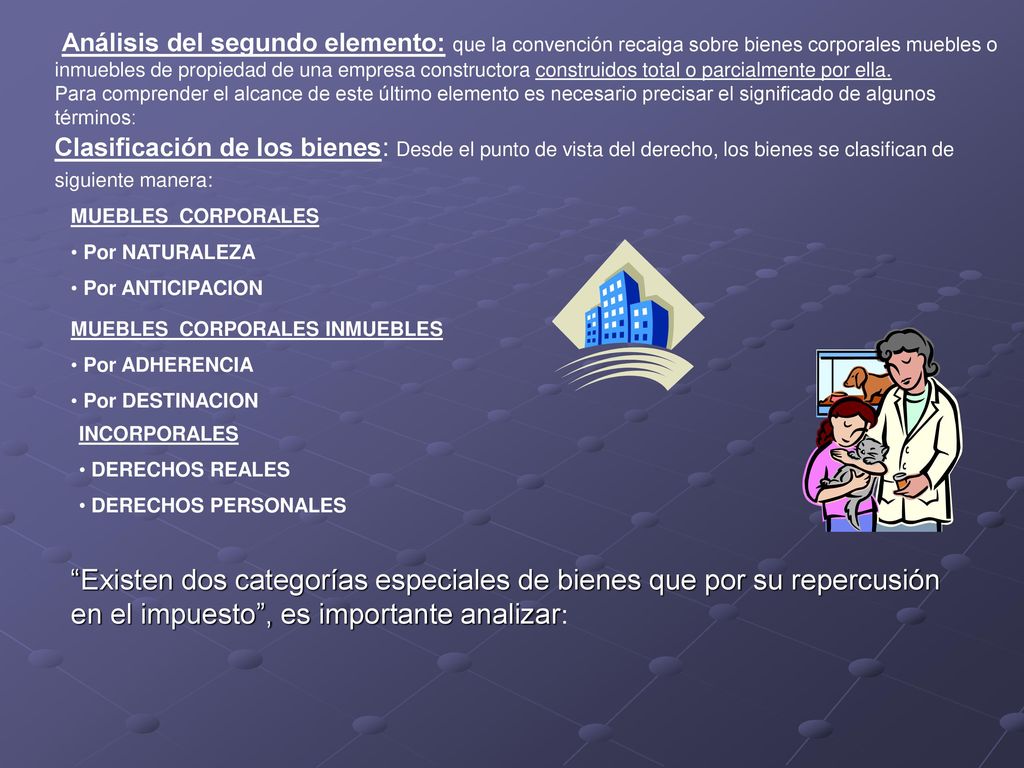 Análisis del segundo elemento: que la convención recaiga sobre bienes corporales muebles o inmuebles de propiedad de una empresa constructora construidos total o parcialmente por ella.
Para comprender el alcance de este último elemento es necesario precisar el significado de algunos términos:

Clasificación de los bienes: Desde el punto de vista del derecho, los bienes se clasifican de siguiente manera:

MUEBLES CORPORALES
• Por NATURALEZA
• Por ANTICIPACION

MUEBLES CORPORALES INMUEBLES
• Por ADHERENCIA
• Por DESTINACION

INCORPORALES
• DERECHOS REALES
• DERECHOS PERSONALES

“Existen dos categorías especiales de bienes que por su repercusión en el impuesto”, es importante analizar: